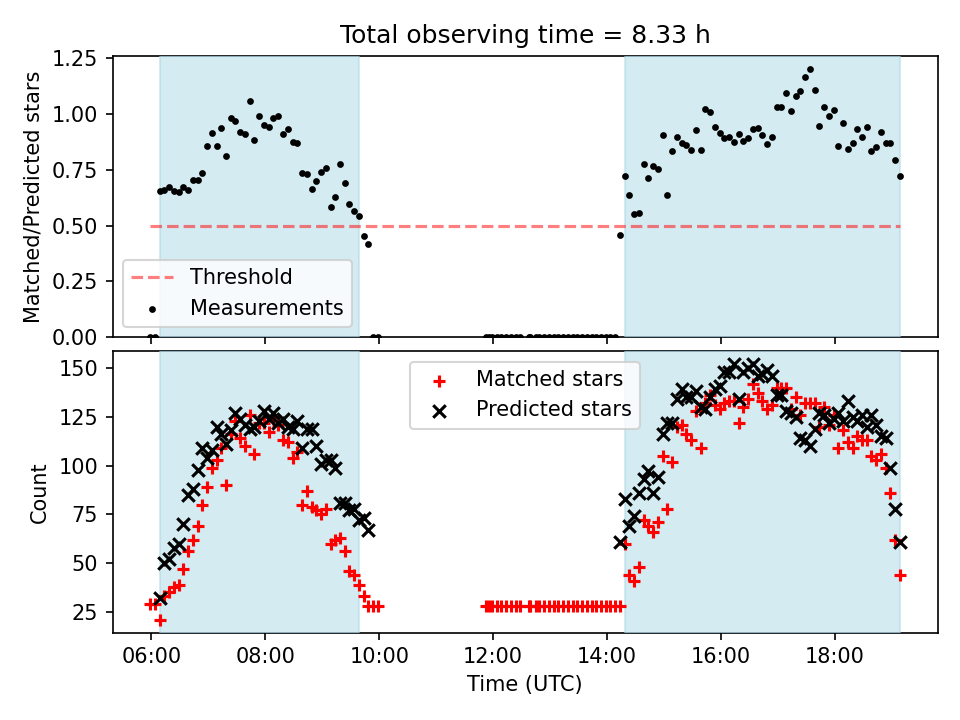 Total observing time = 8.33 h

Matched/Predicted stars

1.25
1.00
0.75
0.50
0.25
0.00

Threshold
Measurements

Count

150
125
100
75
50
25

Matched stars
Predicted stars

06:00
08:00
10:00
12:00
14:00
16:00
18:00

Time (UTC)